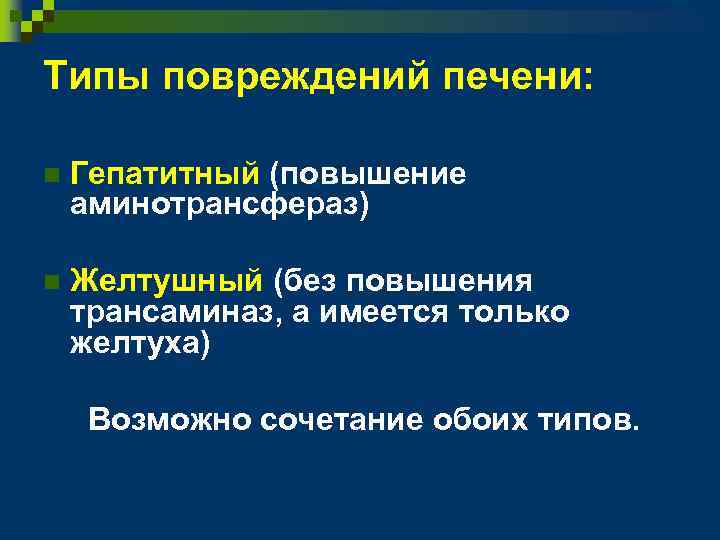 Типы повреждений печени:

Гепатитный (повышение аминотрансфераз)

Желтушный (без повышения трансаминаз, а имеется только желтуха)

Возможно сочетание обоих типов.